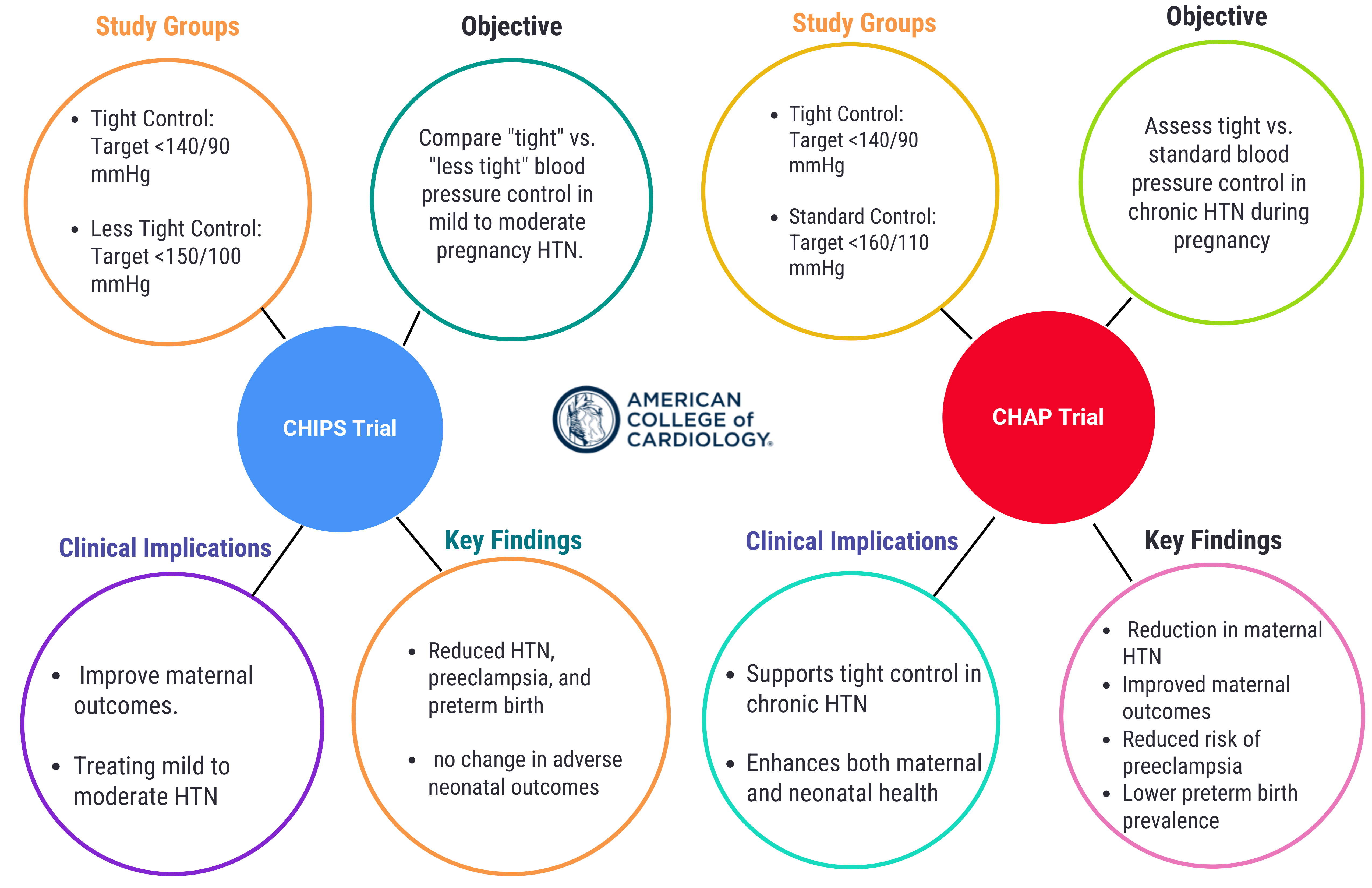 Study Groups

- Tight Control: Target <140/90 mmHg
- Less Tight Control: Target <150/100 mmHg

Objective

Compare "tight" vs. "less tight" blood pressure control in mild to moderate pregnancy HTN.

CHIPS Trial

Clinical Implications

- Improve maternal outcomes.
- Treating mild to moderate HTN

Key Findings

- Reduced HTN, preeclampsia, and preterm birth
- no change in adverse neonatal outcomes

AMERICAN COLLEGE of CARDIOLOGY

Study Groups

- Tight Control: Target <140/90 mmHg
- Standard Control: Target <160/110 mmHg

Objective

Assess tight vs. standard blood pressure control in chronic HTN during pregnancy

CHAP Trial

Clinical Implications

- Supports tight control in chronic HTN
- Enhances both maternal and neonatal health

Key Findings

- Reduction in maternal HTN
- Improved maternal outcomes
- Reduced risk of preeclampsia
- Lower preterm birth prevalence